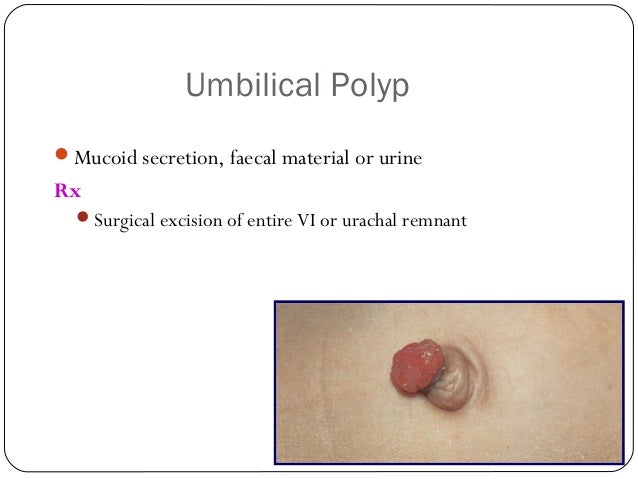 Umbilical Polyp

Mucoid secretion, faecal material or urine

Rx

Surgical excision of entire VI or urachal remnant